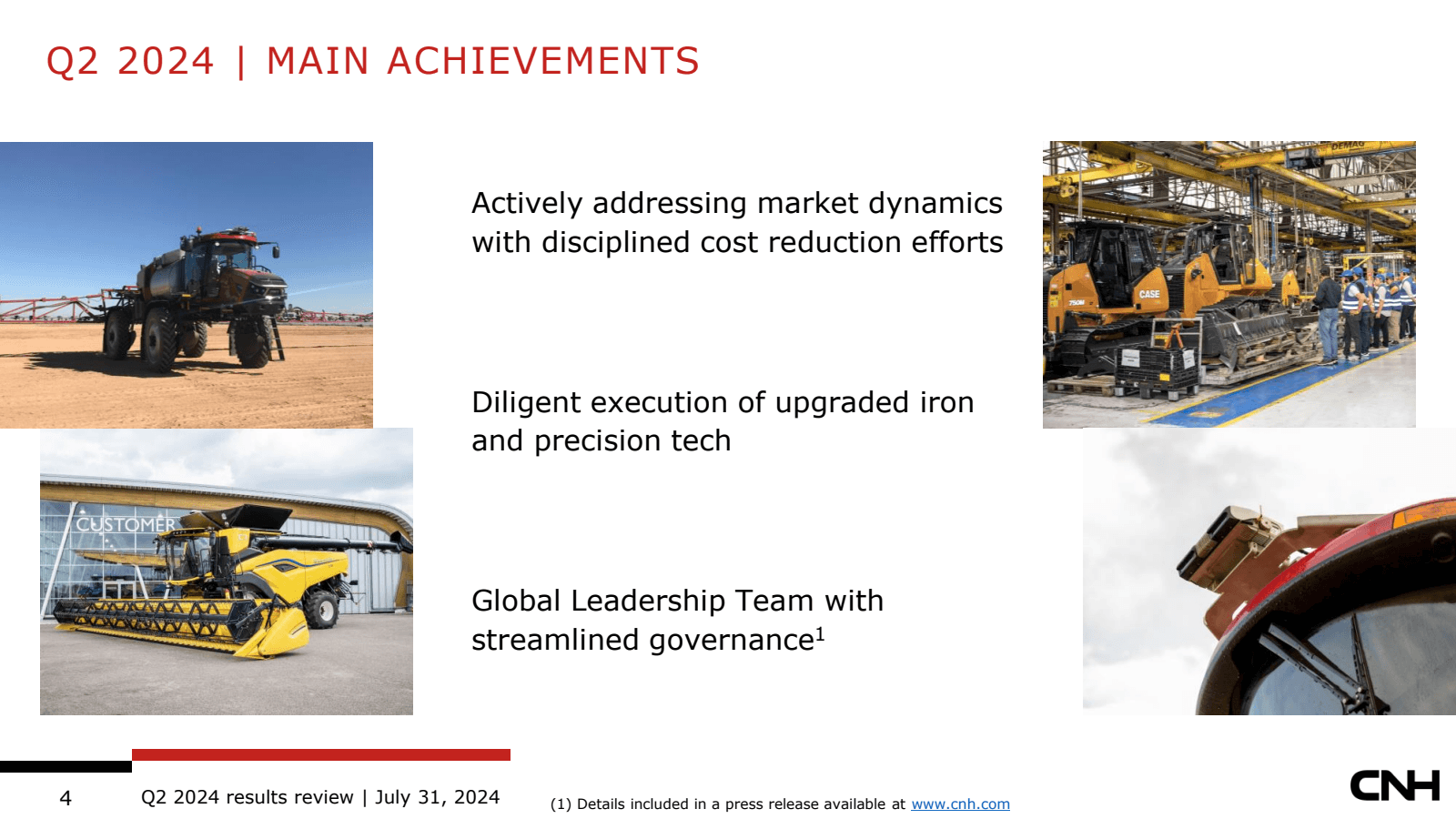 Q2 2024 | MAIN ACHIEVEMENTS

Actively addressing market dynamics with disciplined cost reduction efforts

Diligent execution of upgraded iron and precision tech

Global Leadership Team with streamlined governance$^1$

CUSTOMER

DEMAG

CASE

750M

4

Q2 2024 results review | July 31, 2024

(1) Details included in a press release available at www.cnh.com

CNH